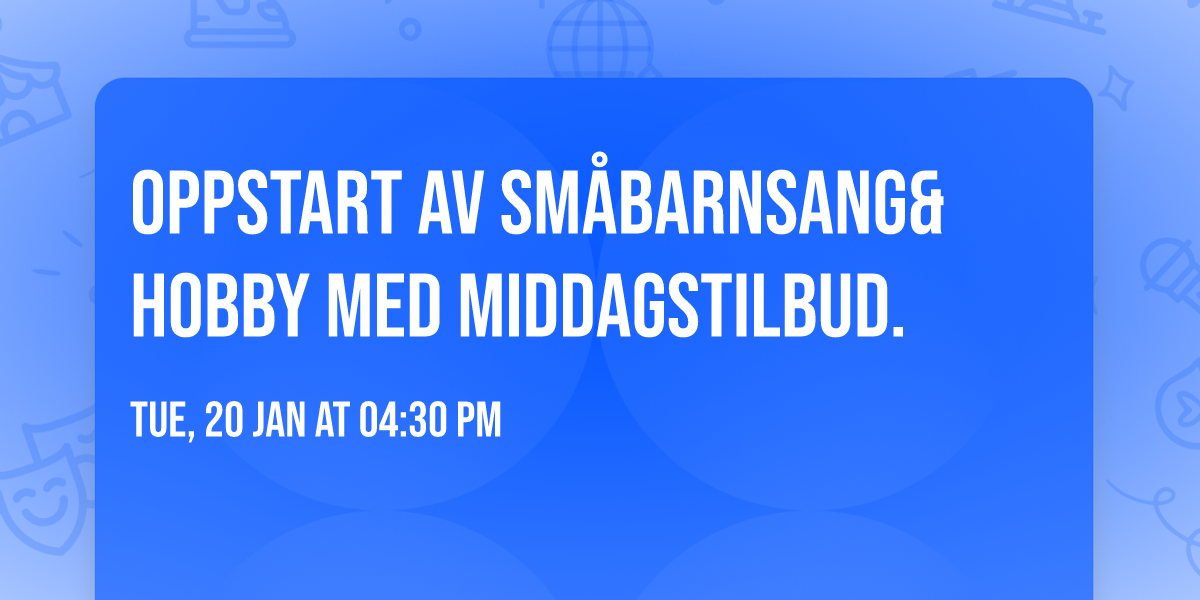 OPPSTART AV SMÅBARNSANG& HOBBY MED MIDDAGSTILBUD.

TUE, 20 JAN AT 04:30 PM